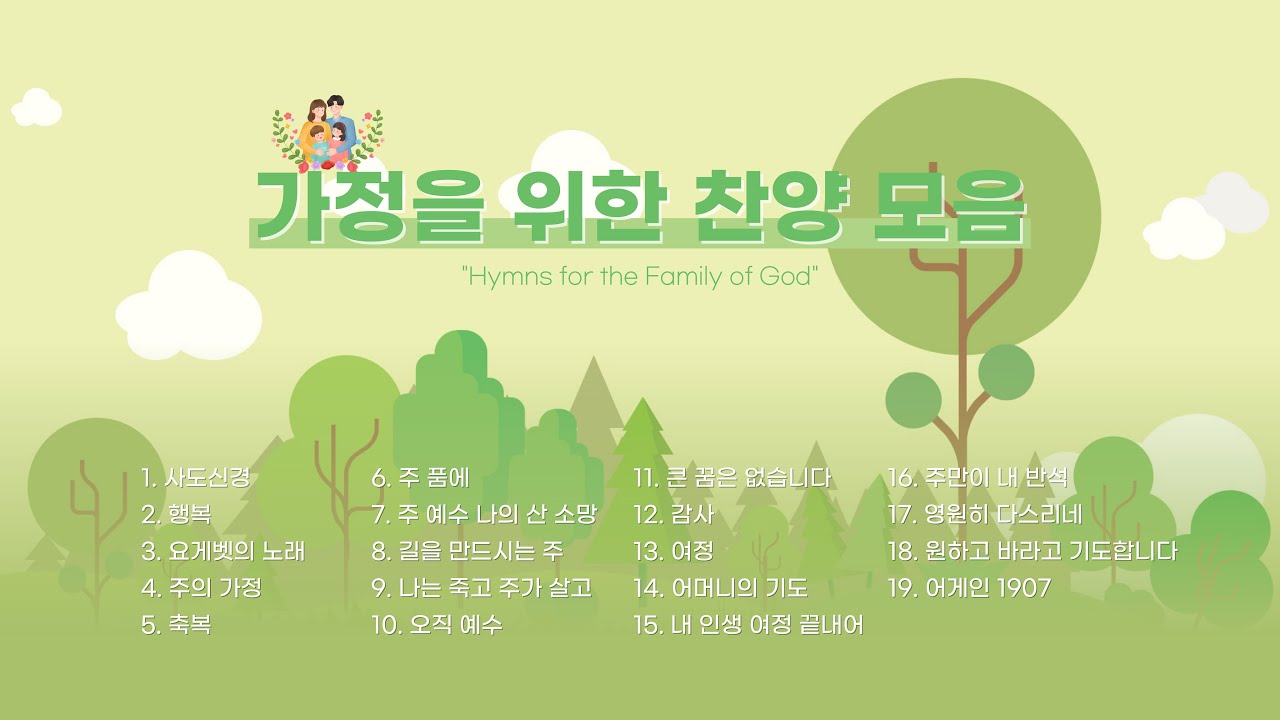 가정을 위한 찬양 모음

"Hymns for the Family of God"

1. 사도신경
2. 행복
3. 요게벳의 노래
4. 주의 가정
5. 축복

6. 주 품에
7. 주 예수 나의 산 소망
8. 길을 만드시는 주
9. 나는 죽고 주가 살고
10. 오직 예수

11. 큰 꿈은 없습니다
12. 감사
13. 여정
14. 어머니의 기도
15. 내 인생 여정 끝내어

16. 주만이 내 반석
17. 영원히 다스리네
18. 원하고 바라고 기도합니다
19. 어게인 1907